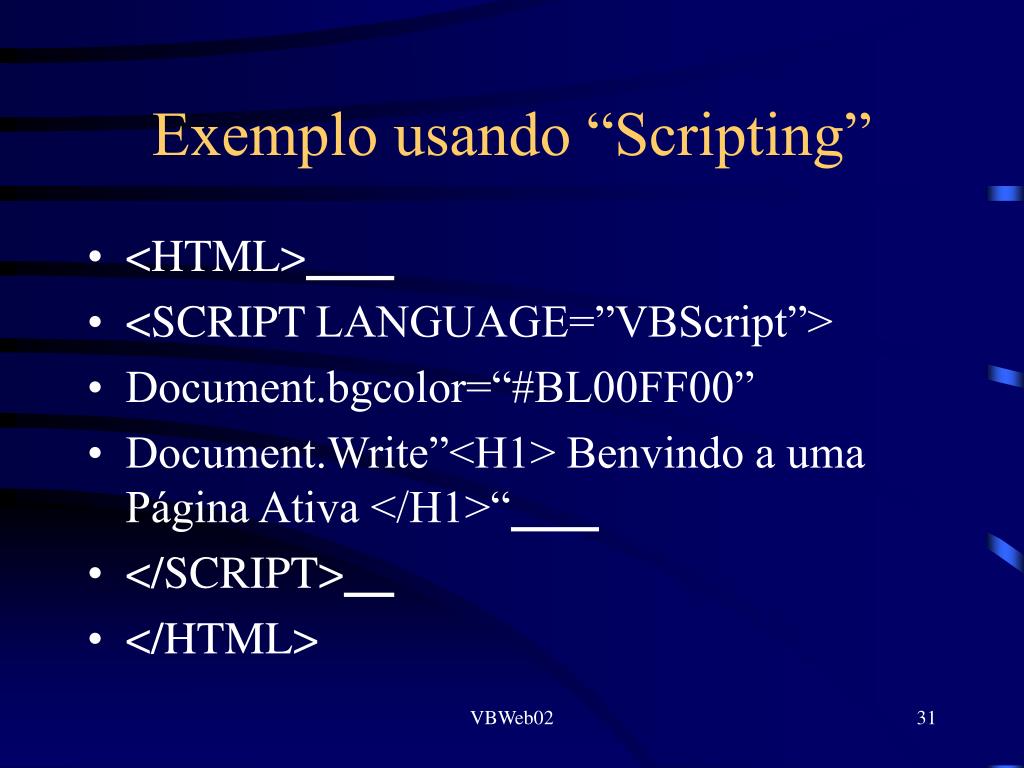 Exemplo usando “Scripting”

• <HTML>____
• <SCRIPT LANGUAGE=”VBScript”>
• Document.bgcolor=“#BL00FF00”
• Document.Write”<H1> Benvindo a uma Página Ativa </H1>“____
• </SCRIPT>__
• </HTML>

VBWeb02

31